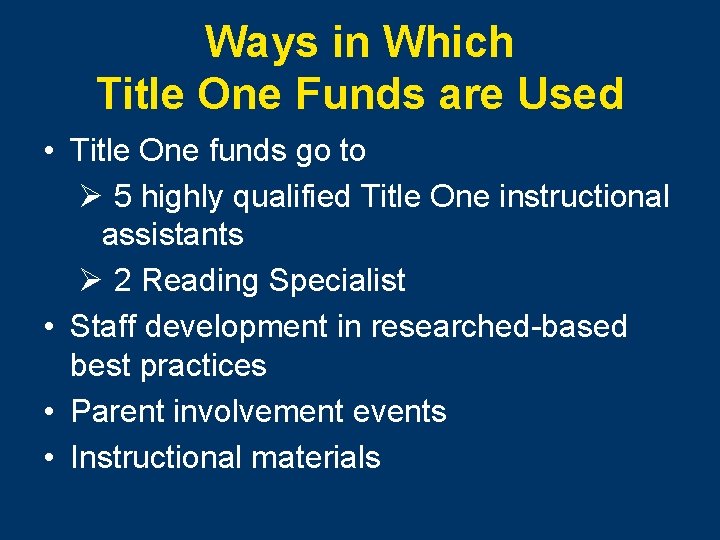 Ways in Which
Title One Funds are Used

• Title One funds go to
➢ 5 highly qualified Title One instructional assistants
➢ 2 Reading Specialist
• Staff development in researched-based best practices
• Parent involvement events
• Instructional materials